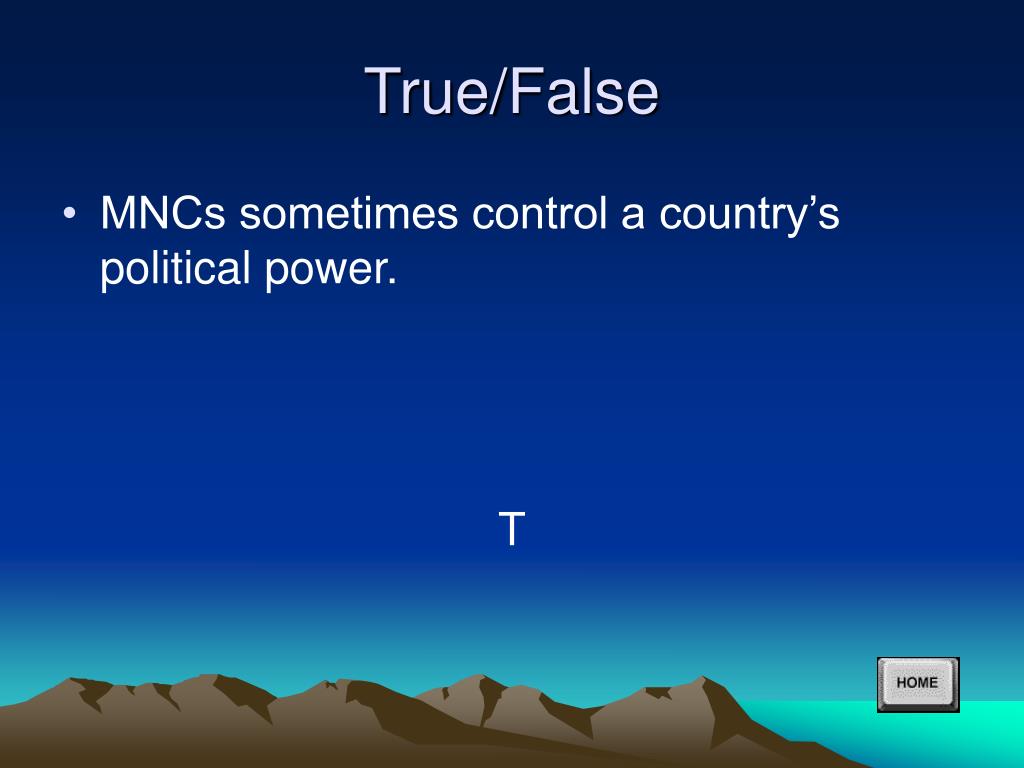 True/False

• MNCs sometimes control a country’s political power.

T

HOME